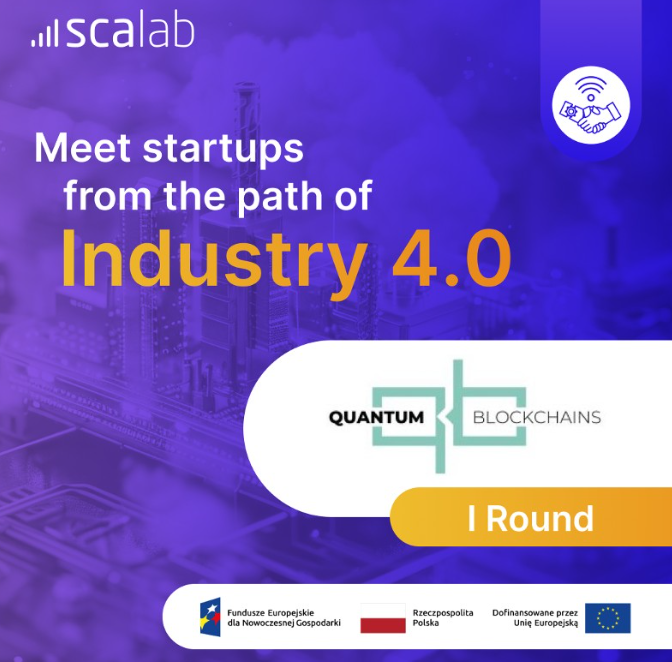 scalab

Meet startups from the path of Industry 4.0

QUANTUM BLOCKCHAINS

I Round

Fundusze Europejskie dla Nowoczesnej Gospodarki

Rzeczpospolita Polska

Dofinansowane przez Unię Europejską